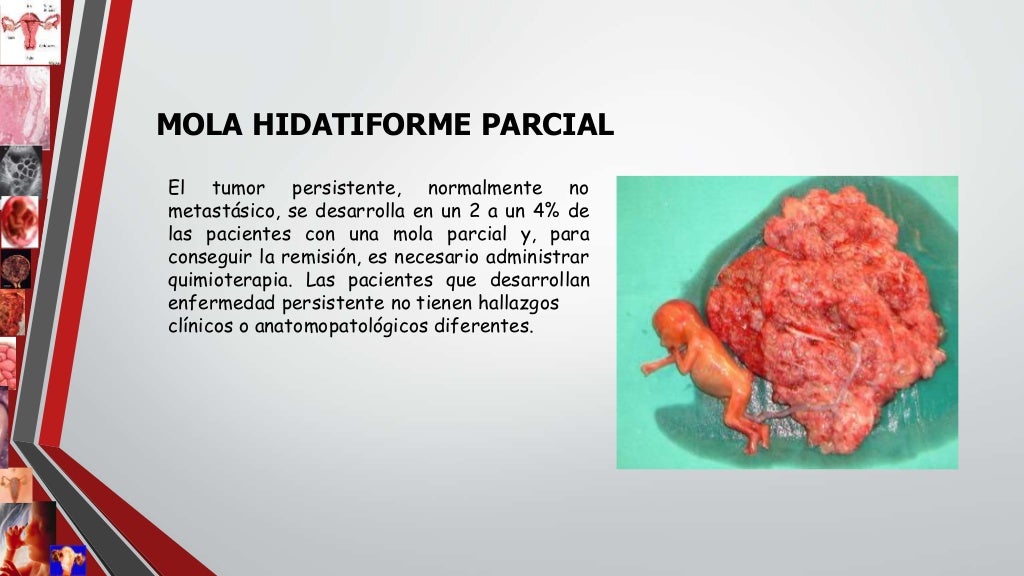 MOLA HIDATIFORME PARCIAL

El tumor persistente, normalmente no metastásico, se desarrolla en un 2 a un 4% de las pacientes con una mola parcial y, para conseguir la remisión, es necesario administrar quimioterapia. Las pacientes que desarrollan enfermedad persistente no tienen hallazgos clínicos o anatomopatológicos diferentes.